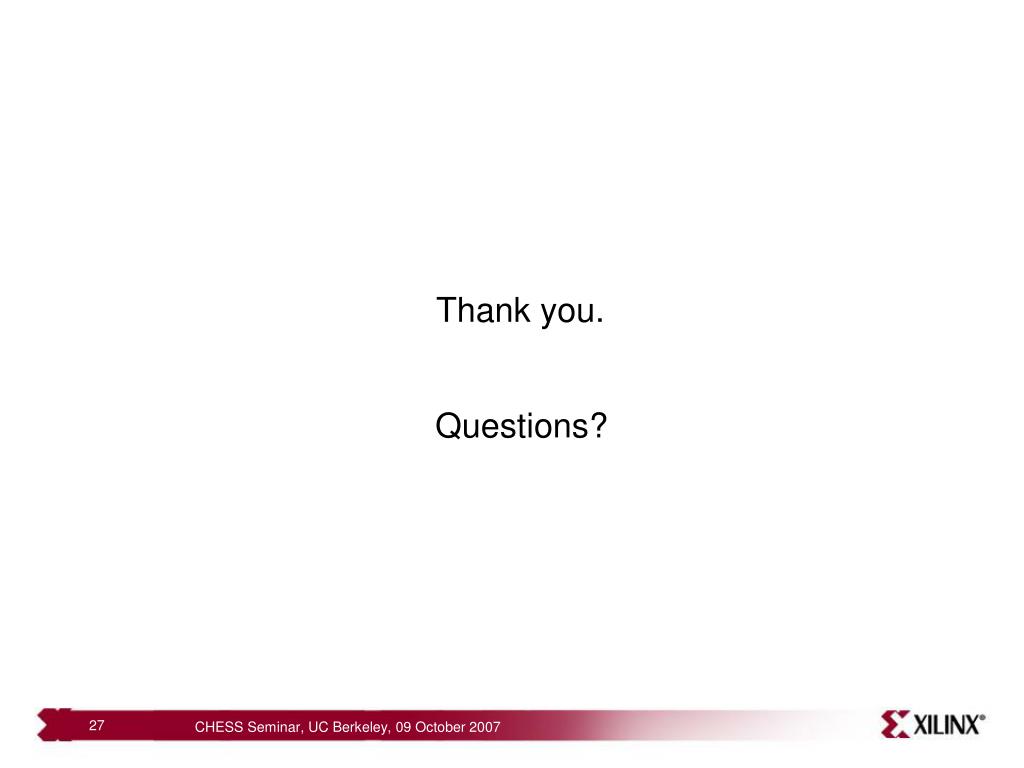 Thank you.

Questions?

27

CHESS Seminar, UC Berkeley, 09 October 2007

XILINX®